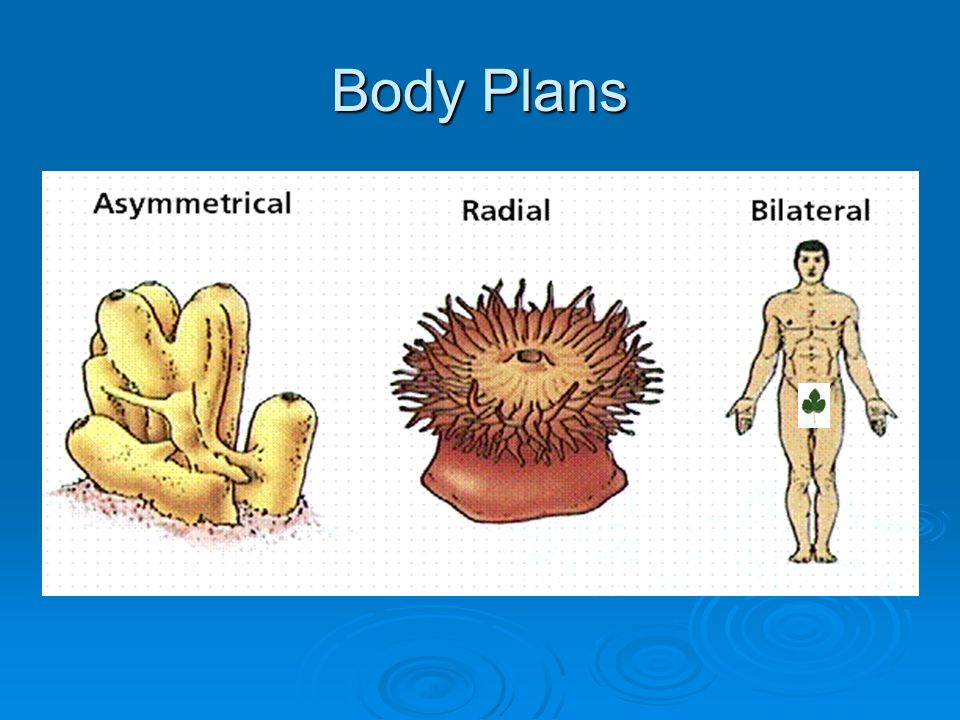 Body Plans

Asymmetrical

Radial

Bilateral